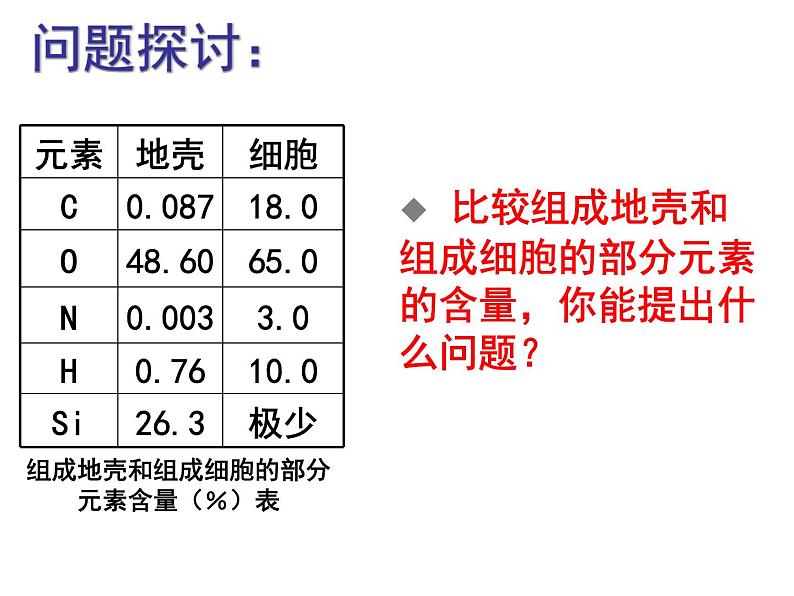 问题探讨：

| 元素 | 地壳 | 细胞 |
|---|---|---|
| C | 0.087 | 18.0 |
| O | 48.60 | 65.0 |
| N | 0.003 | 3.0 |
| H | 0.76 | 10.0 |
| Si | 26.3 | 极少 |

组成地壳和组成细胞的部分元素含量（%）表

◆ 比较组成地壳和组成细胞的部分元素的含量，你能提出什么问题？